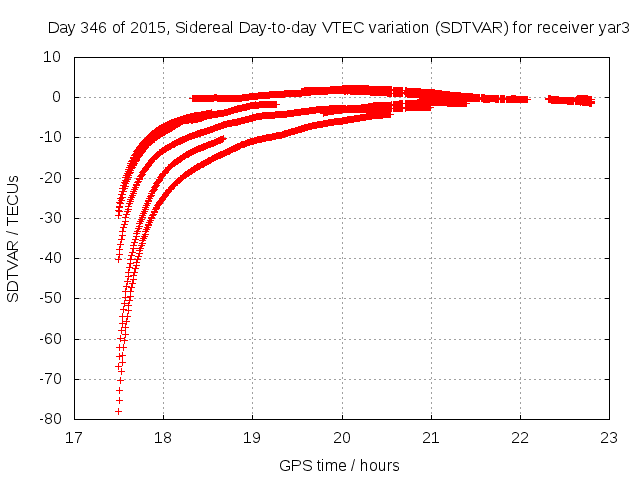 Day 346 of 2015, Sidereal Day-to-day VTEC variation (SDTVAR) for receiver yar3

SDTVAR / TECUs

10
0
-10
-20
-30
-40
-50
-60
-70
-80

17
18
19
20
21
22
23

GPS time / hours